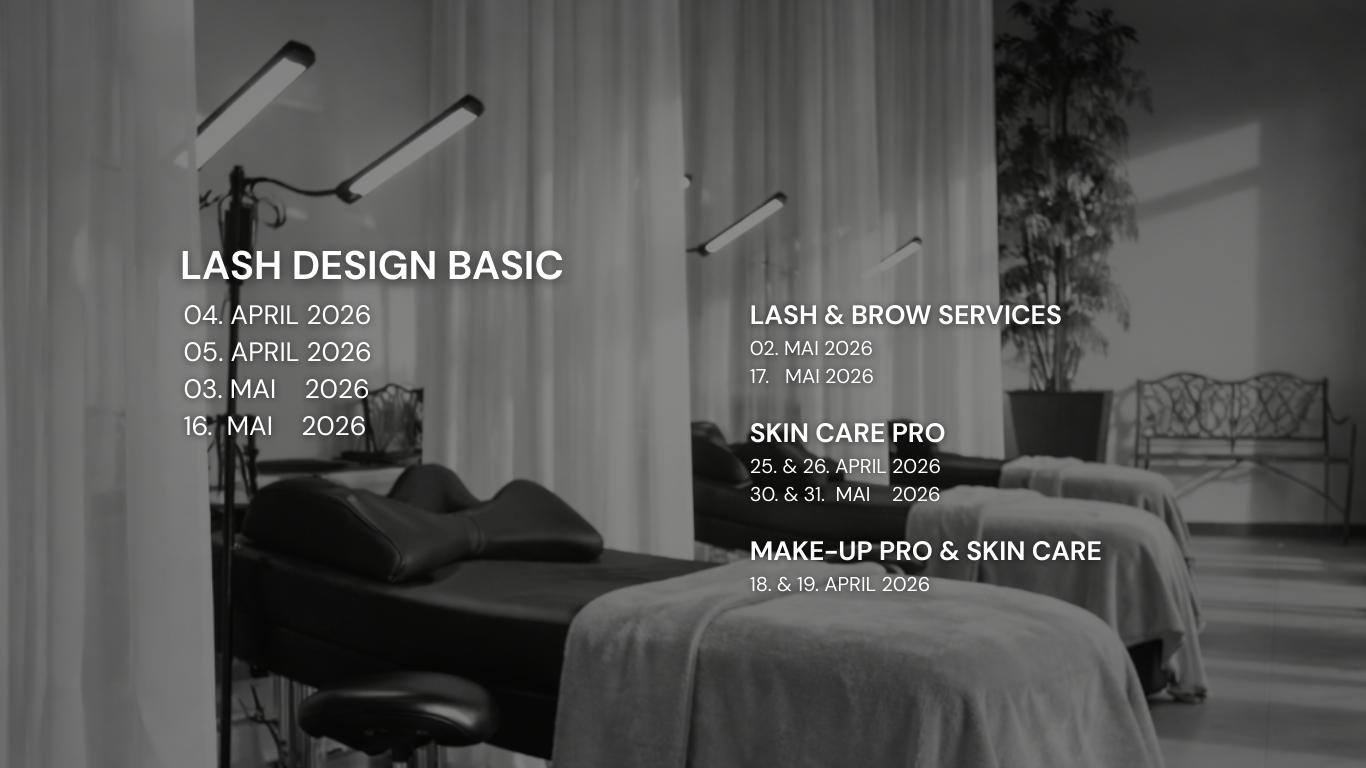 LASH DESIGN BASIC
04. APRIL 2026
05. APRIL 2026
03. MAI 2026
16. MAI 2026

LASH & BROW SERVICES
02. MAI 2026
17. MAI 2026

SKIN CARE PRO
25. & 26. APRIL 2026
30. & 31. MAI 2026

MAKE-UP PRO & SKIN CARE
18. & 19. APRIL 2026